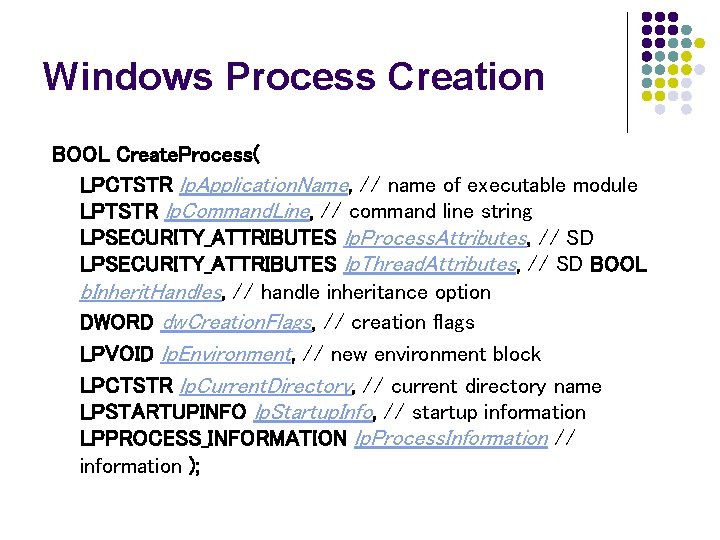 Windows Process Creation

BOOL CreateProcess(

LPCTSTR lpApplicationName, // name of executable module
LPTSTR lpCommandLine, // command line string
LPSECURITY_ATTRIBUTES lpProcessAttributes, // SD
LPSECURITY_ATTRIBUTES lpThreadAttributes, // SD BOOL bInheritHandles, // handle inheritance option

DWORD dwCreationFlags, // creation flags

LPVOID lpEnvironment, // new environment block

LPCTSTR lpCurrentDirectory, // current directory name
LPSTARTUPINFO lpStartupInfo, // startup information
LPPROCESS_INFORMATION lpProcessInformation // information );